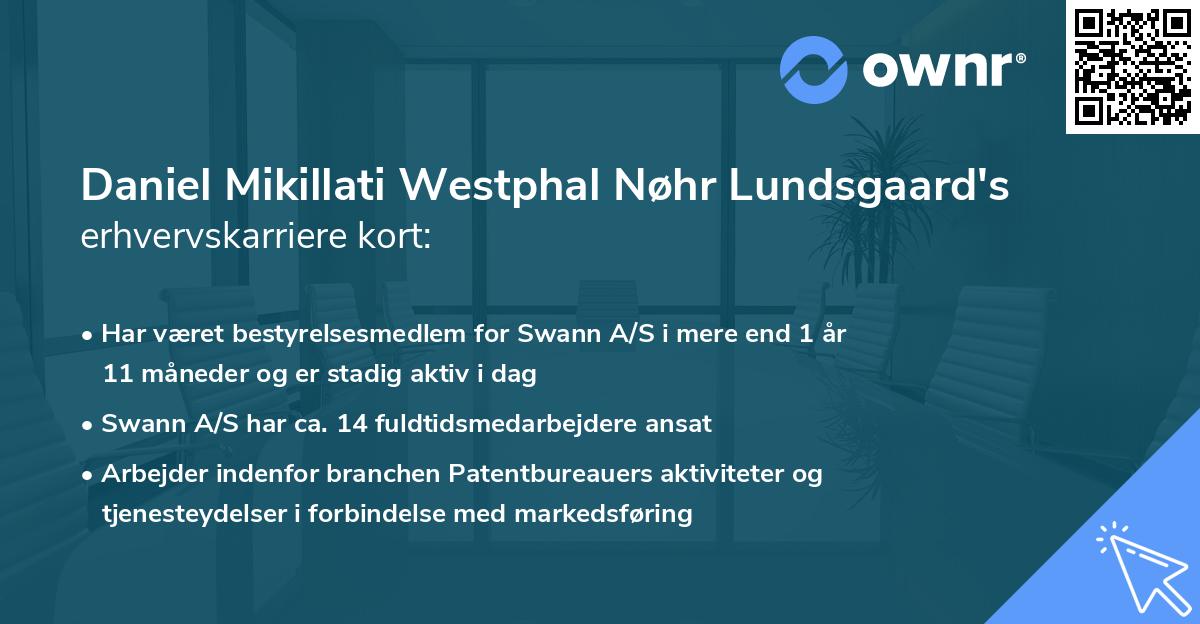 ownr®

Daniel Mikillati Westphal Nøhr Lundsgaard's erhvervskarriere kort:

• Har været bestyrelsesmedlem for Swann A/S i mere end 1 år 11 måneder og er stadig aktiv i dag

• Swann A/S har ca. 14 fuldtidsmedarbejdere ansat

• Arbejder indenfor branchen Patentbureauers aktiviteter og tjenesteydelser i forbindelse med markedsføring